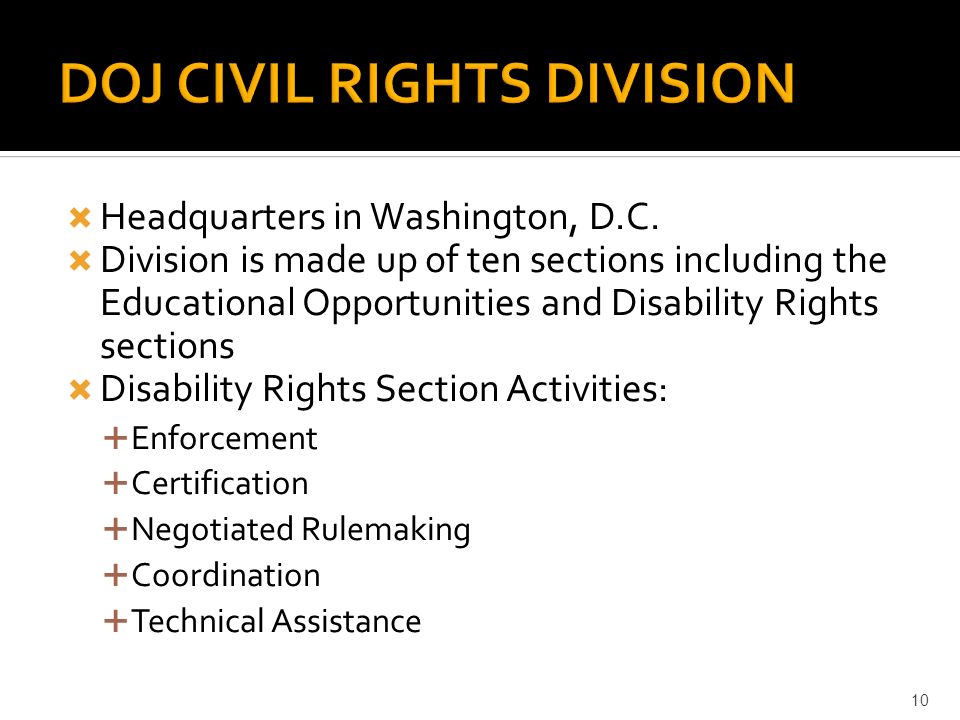 DOJ CIVIL RIGHTS DIVISION

Headquarters in Washington, D.C.
Division is made up of ten sections including the Educational Opportunities and Disability Rights sections
Disability Rights Section Activities:
Enforcement
Certification
Negotiated Rulemaking
Coordination
Technical Assistance

10